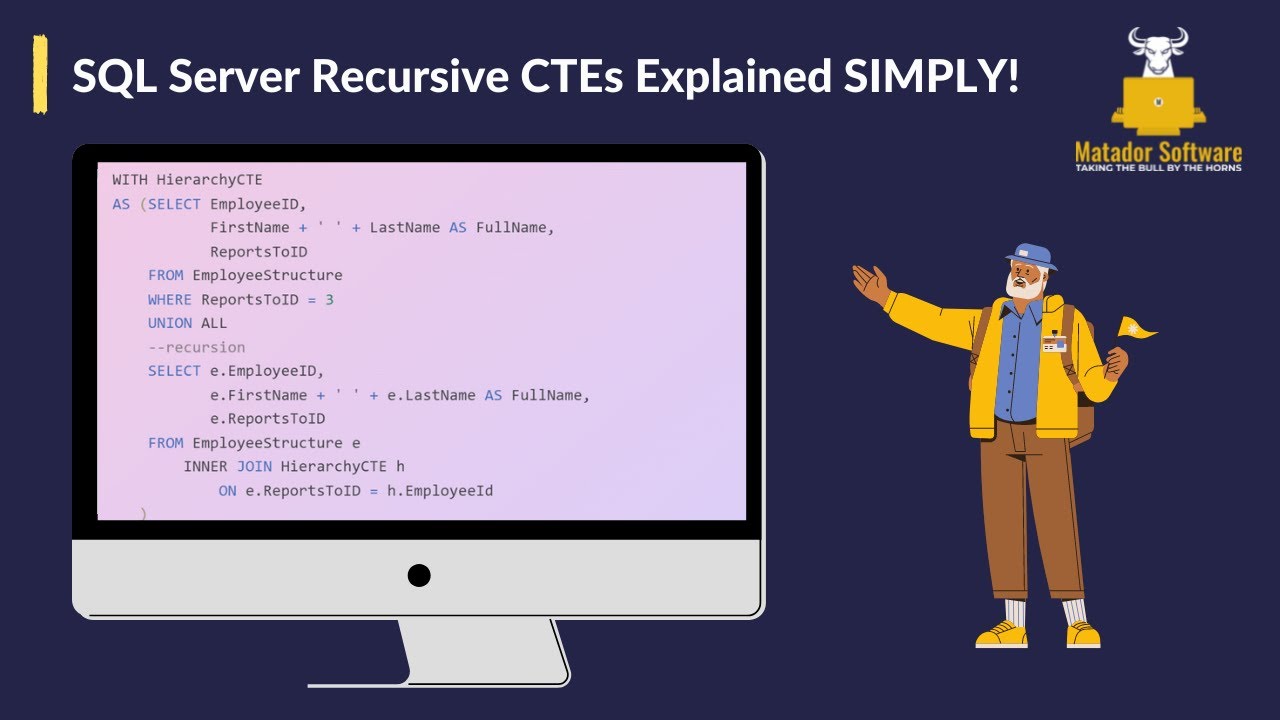 SQL Server Recursive CTEs Explained SIMPLY!

Matador Software
TAKING THE BULL BY THE HORNS

WITH HierarchyCTE
AS (SELECT EmployeeID,
          FirstName + ' ' + LastName AS FullName,
          ReportsToID
    FROM EmployeeStructure
    WHERE ReportsToID = 3
    UNION ALL
    --recursion
    SELECT e.EmployeeID,
          e.FirstName + ' ' + e.LastName AS FullName,
          e.ReportsToID
    FROM EmployeeStructure e
        INNER JOIN HierarchyCTE h
            ON e.ReportsToID = h.EmployeeId
    )